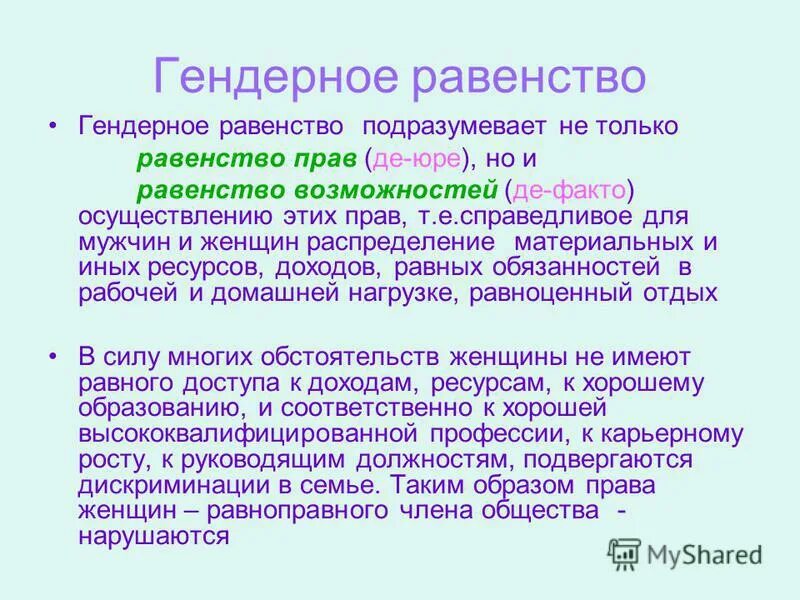 Гендерное равенство

• Гендерное равенство подразумевает не только равенство прав (де-юре), но и равенство возможностей (де-факто) осуществлению этих прав, т.е.справедливое для мужчин и женщин распределение материальных и иных ресурсов, доходов, равных обязанностей в рабочей и домашней нагрузке, равноценный отдых

• В силу многих обстоятельств женщины не имеют равного доступа к доходам, ресурсам, к хорошему образованию, и соответственно к хорошей высококвалифицированной профессии, к карьерному росту, к руководящим должностям, подвергаются дискриминации в семье. Таким образом права женщин – равноправного члена общества - нарушаются

MyShared